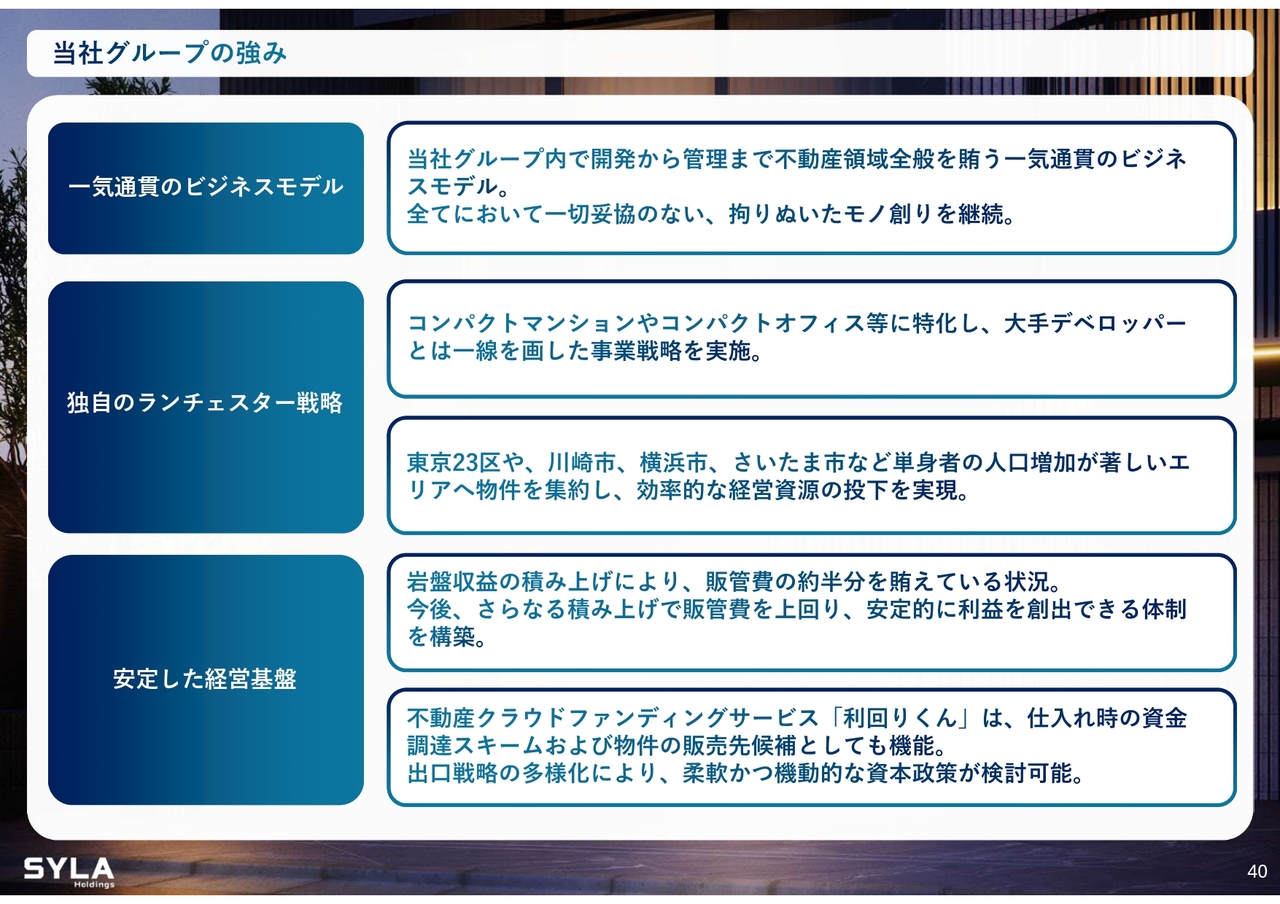 当社グループの強み

一気通貫のビジネスモデル

当社グループ内で開発から管理まで不動産領域全般を賄う一気通貫のビジネスモデル。
全てにおいて一切妥協のない、拘りぬいたモノ創りを継続。

独自のランチェスター戦略

コンパクトマンションやコンパクトオフィス等に特化し、大手デベロッパーとは一線を画した事業戦略を実施。

東京23区や、川崎市、横浜市、さいたま市など単身者の人口増加が著しいエリアへ物件を集約し、効率的な経営資源の投下を実現。

安定した経営基盤

岩盤収益の積み上げにより、販管費の約半分を賄えている状況。
今後、さらなる積み上げで販管費を上回り、安定的に利益を創出できる体制を構築。

不動産クラウドファンディングサービス「利回りくん」は、仕入れ時の資金調達スキームおよび物件の販売先候補としても機能。
出口戦略の多様化により、柔軟かつ機動的な資本政策が検討可能。

SYLA Holdings

40